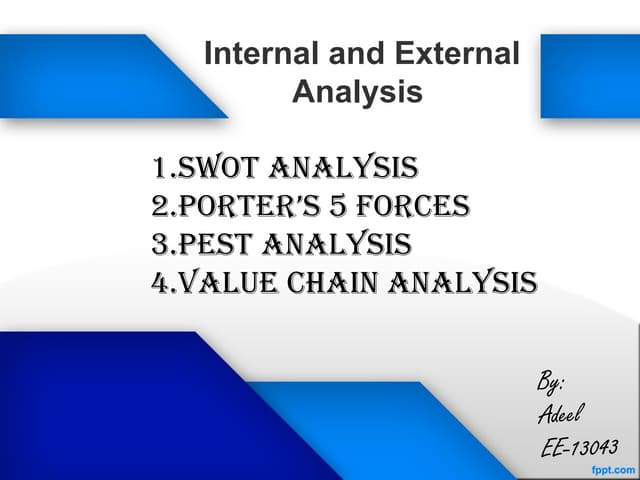 Internal and External Analysis

1.SWOT ANALYSIS
2.PORTER'S 5 FORCES
3.PEST ANALYSIS
4.VALUE CHAIN ANALYSIS

By:
Adeel
EE-13043

fppt.com